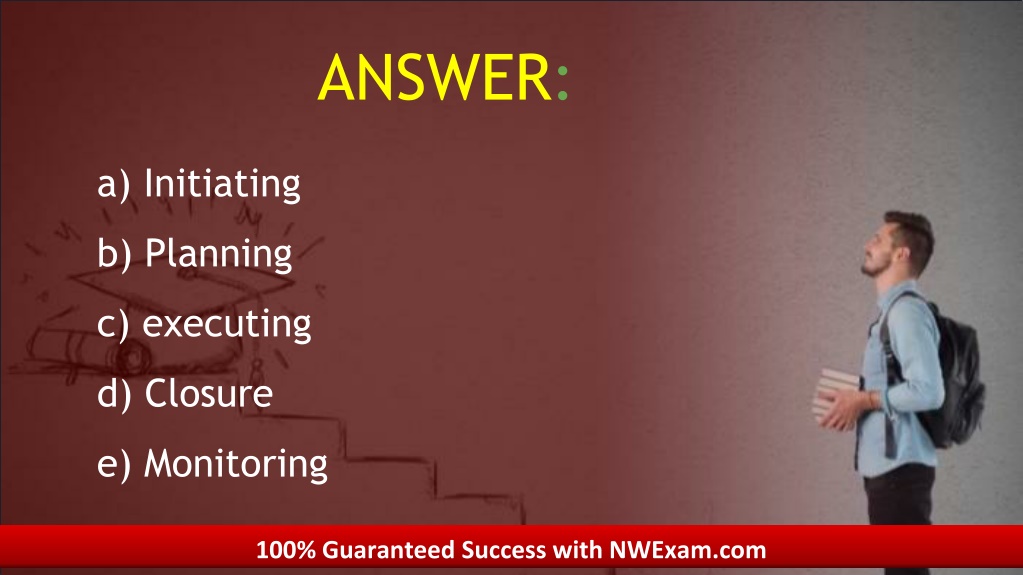 ANSWER:

a) Initiating

b) Planning

c) executing

d) Closure

e) Monitoring

100% Guaranteed Success with NWExam.com